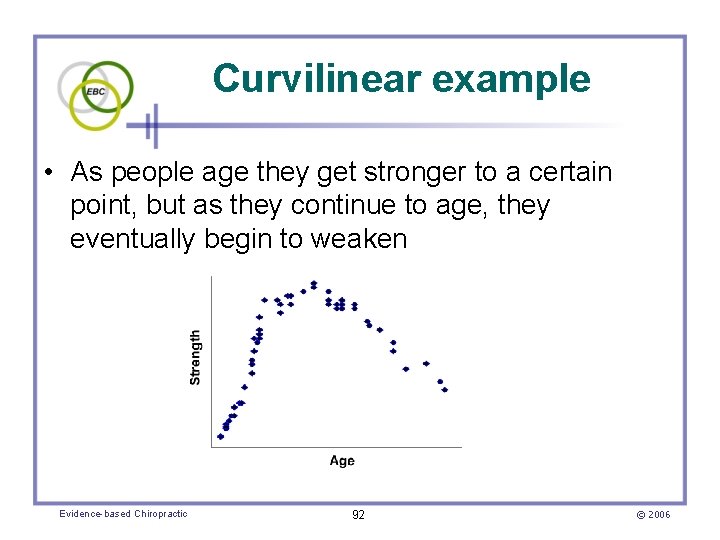 EBC

Curvilinear example

• As people age they get stronger to a certain point, but as they continue to age, they eventually begin to weaken

Strength

Age

Evidence-based Chiropractic

92

© 2006